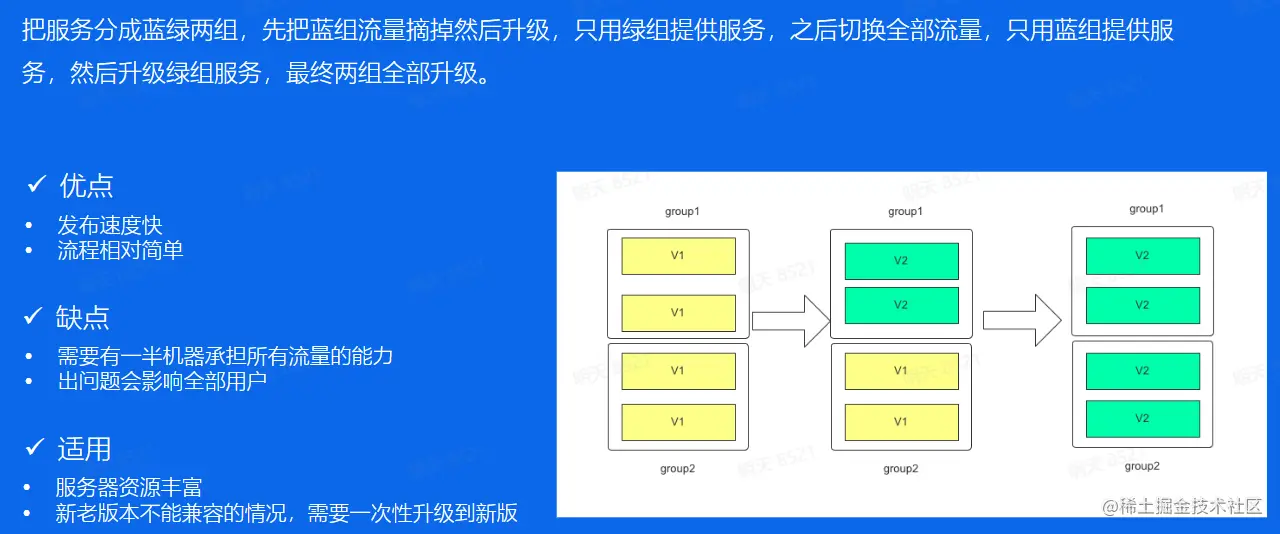 把服务分成蓝绿两组，先把蓝组流量摘掉然后升级，只用绿组提供服务，之后切换全部流量，只用蓝组提供服务，然后升级绿组服务，最终两组全部升级。

✓ 优点
• 发布速度快
• 流程相对简单

✓ 缺点
• 需要有一半机器承担所有流量的能力
• 出问题会影响全部用户

✓ 适用
• 服务器资源丰富
• 新老版本不能兼容的情况，需要一次性升级到新版

group1
V1
V1
V1
V1
group2

group1
V2
V2
V1
V1
group2

group1
V2
V2
V2
V2
group2

@稀土掘金技术社区